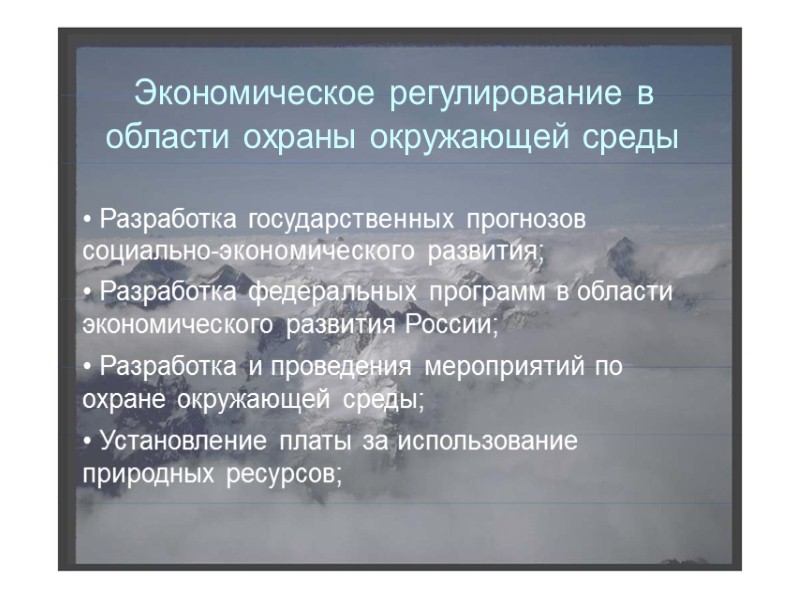 Экономическое регулирование в области охраны окружающей среды

• Разработка государственных прогнозов социально-экономического развития;

• Разработка федеральных программ в области экономического развития России;

• Разработка и проведения мероприятий по охране окружающей среды;

• Установление платы за использование природных ресурсов;